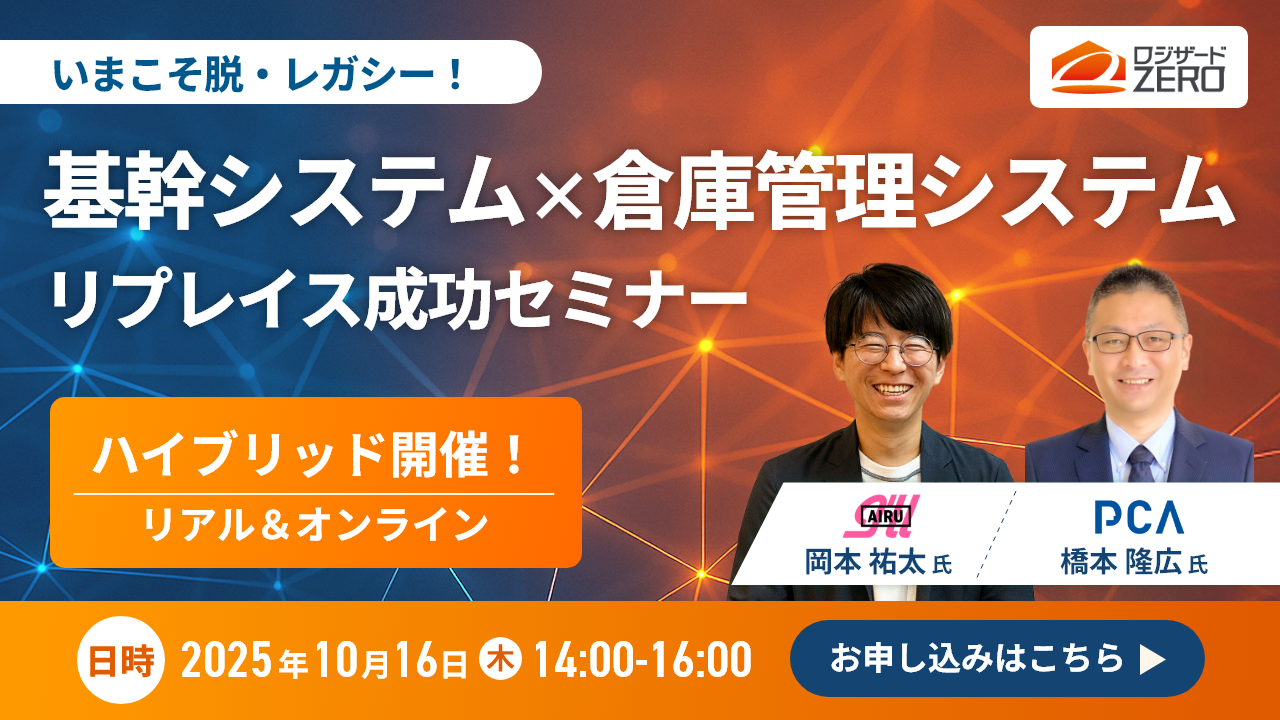 いまこそ脱・レガシー！

ロジザード ZERO

基幹システム×倉庫管理システム
リプレイス成功セミナー

ハイブリッド開催！
リアル＆オンライン

AIRU
岡本 祐太 氏

PCA
橋本 隆広 氏

日時 2025年10月16日 木 14:00-16:00

お申し込みはこちら ▶